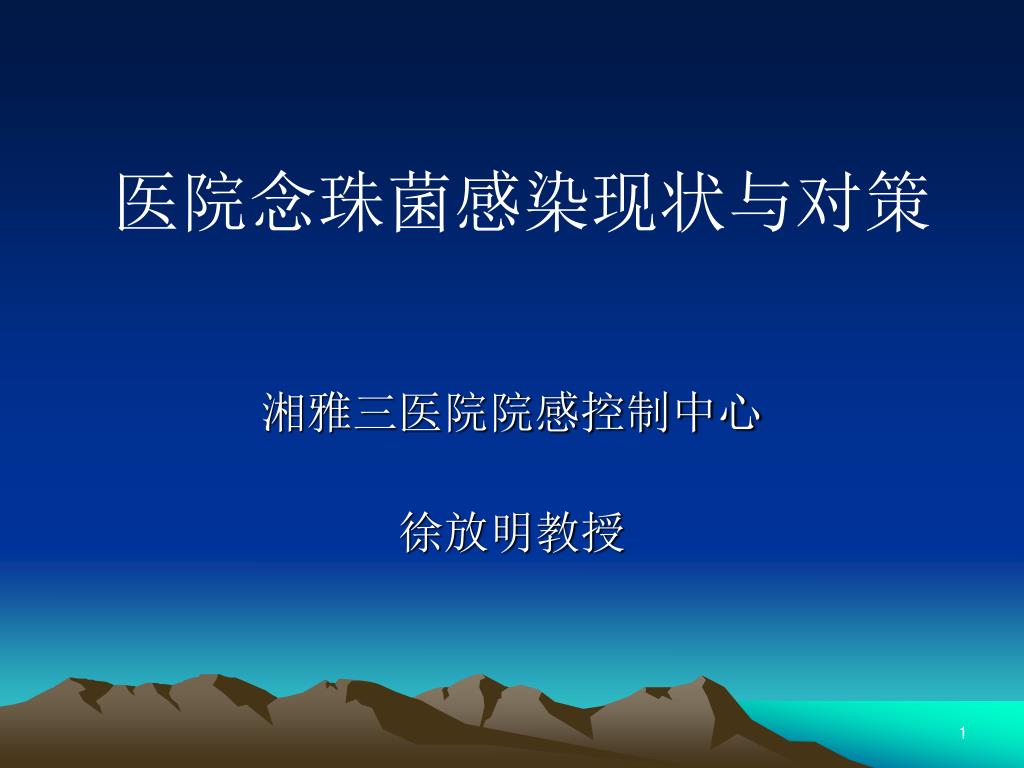 医院念珠菌感染现状与对策

湘雅三医院院感控制中心

徐放明教授

1